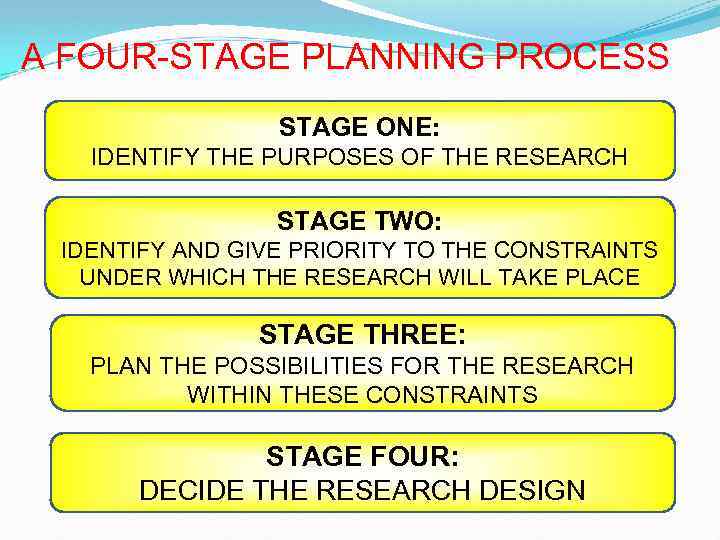 A FOUR-STAGE PLANNING PROCESS

STAGE ONE:
IDENTIFY THE PURPOSES OF THE RESEARCH

STAGE TWO:
IDENTIFY AND GIVE PRIORITY TO THE CONSTRAINTS UNDER WHICH THE RESEARCH WILL TAKE PLACE

STAGE THREE:
PLAN THE POSSIBILITIES FOR THE RESEARCH WITHIN THESE CONSTRAINTS

STAGE FOUR:
DECIDE THE RESEARCH DESIGN